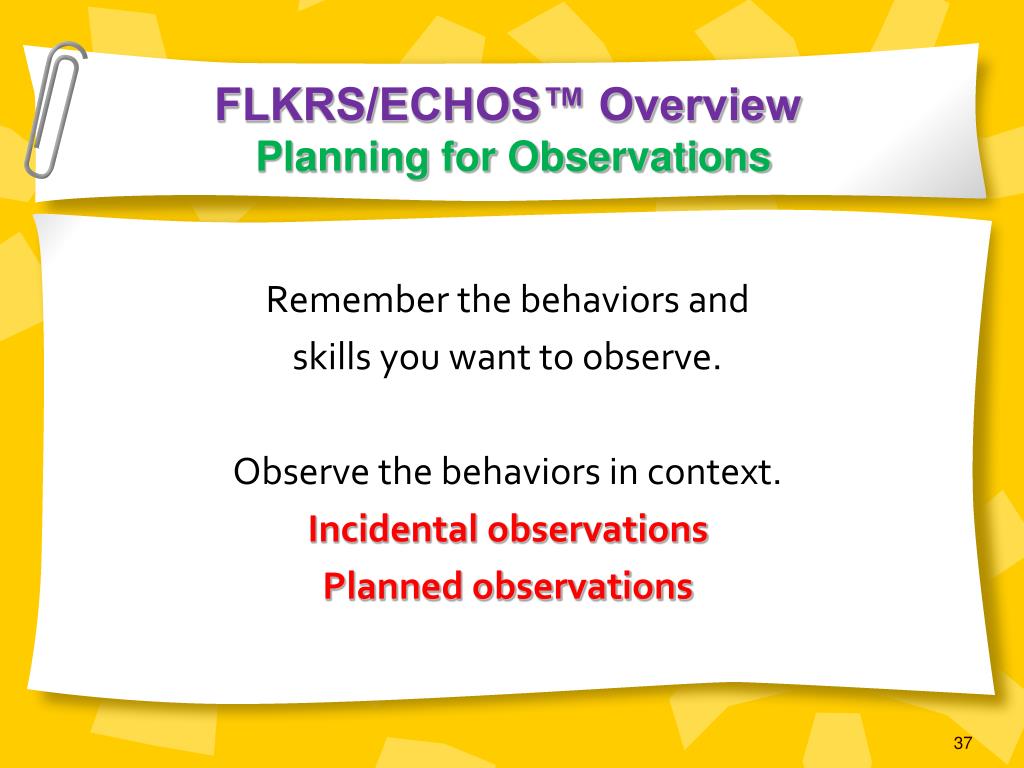 FLKRS/ECHOS™ Overview
Planning for Observations

Remember the behaviors and skills you want to observe.

Observe the behaviors in context.
Incidental observations
Planned observations

37